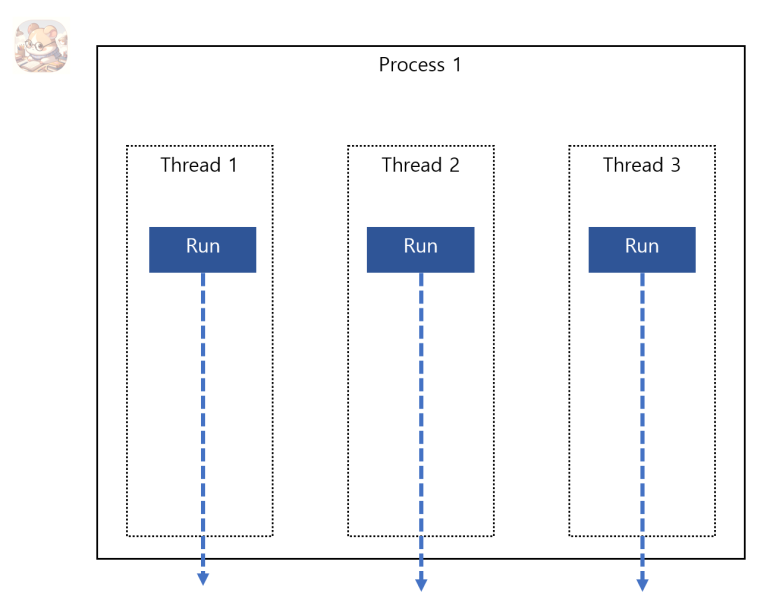 Process 1

Thread 1

Run

Thread 2

Run

Thread 3

Run